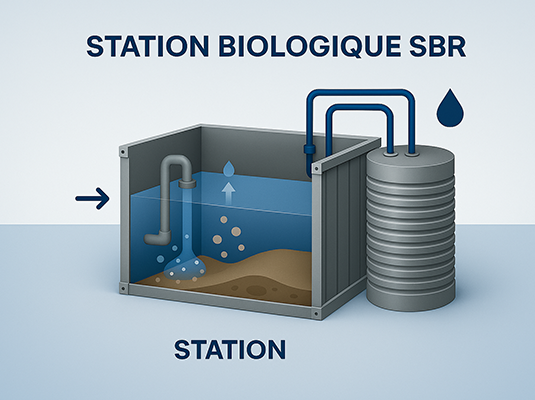 STATION BIOLOGIQUE SBR

STATION